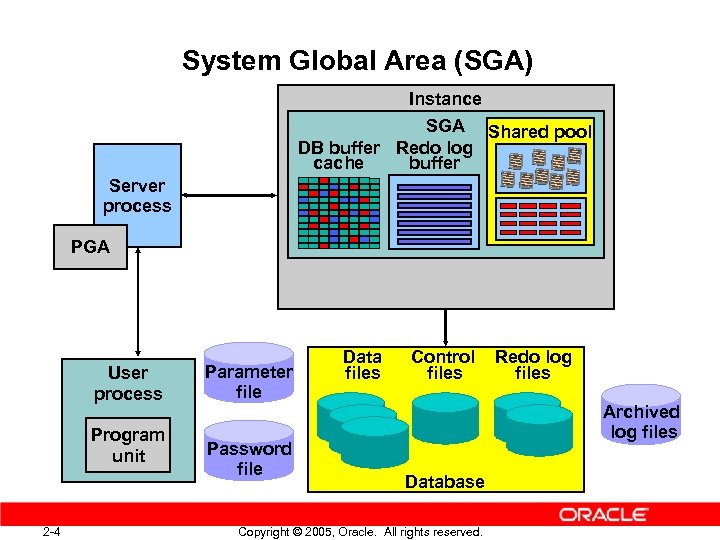 System Global Area (SGA)

Instance

SGA

DB buffer cache

Redo log buffer

Shared pool

Server process

PGA

User process

Program unit

Parameter file

Password file

Data files

Control files

Redo log files

Database

Archived log files

ORACLE

2-4

Copyright © 2005, Oracle. All rights reserved.